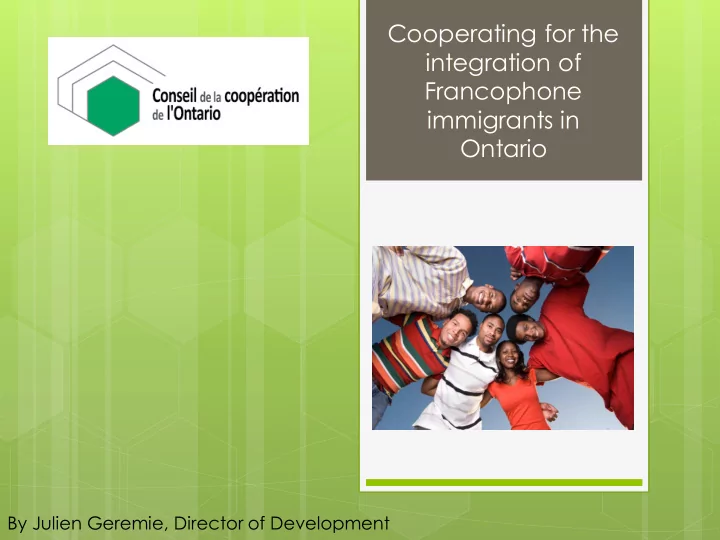 Conseil de la coopération de l'Ontario

Cooperating for the integration of Francophone immigrants in Ontario

By Julien Geremie, Director of Development